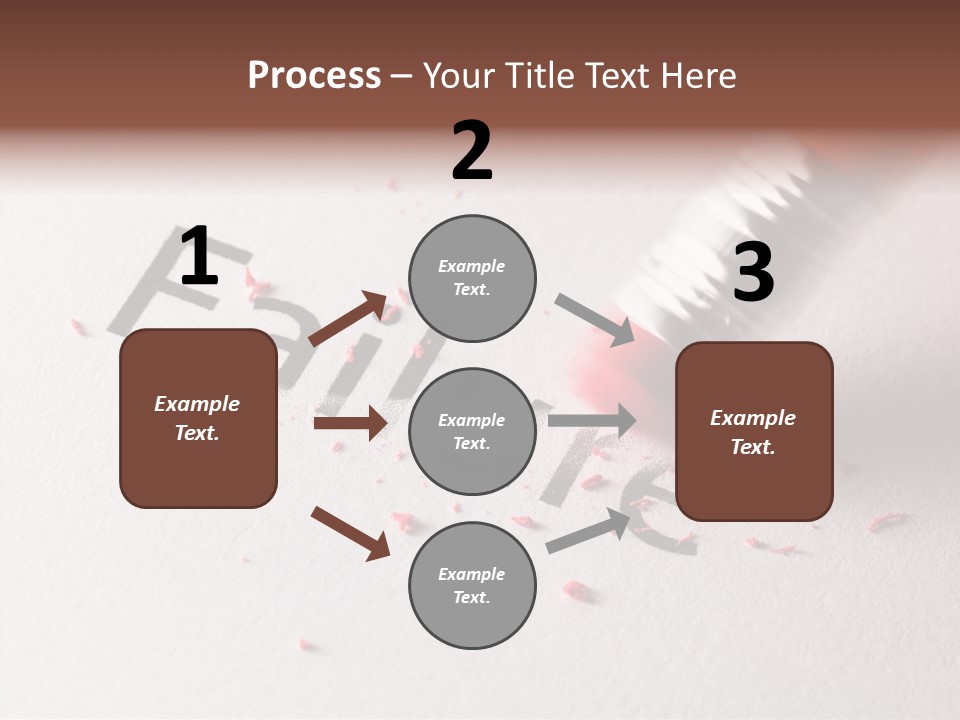 Process – Your Title Text Here

1

Example Text.

2

Example Text.

Example Text.

Example Text.

3

Example Text.